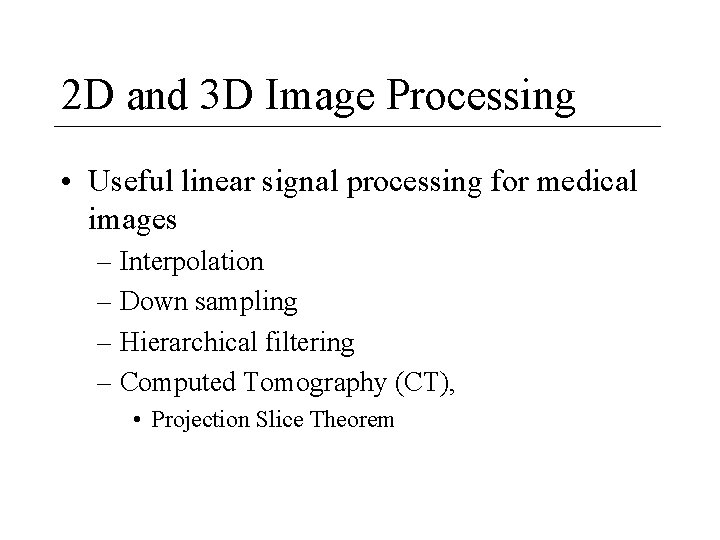 2D and 3D Image Processing

• Useful linear signal processing for medical images
– Interpolation
– Down sampling
– Hierarchical filtering
– Computed Tomography (CT),
• Projection Slice Theorem